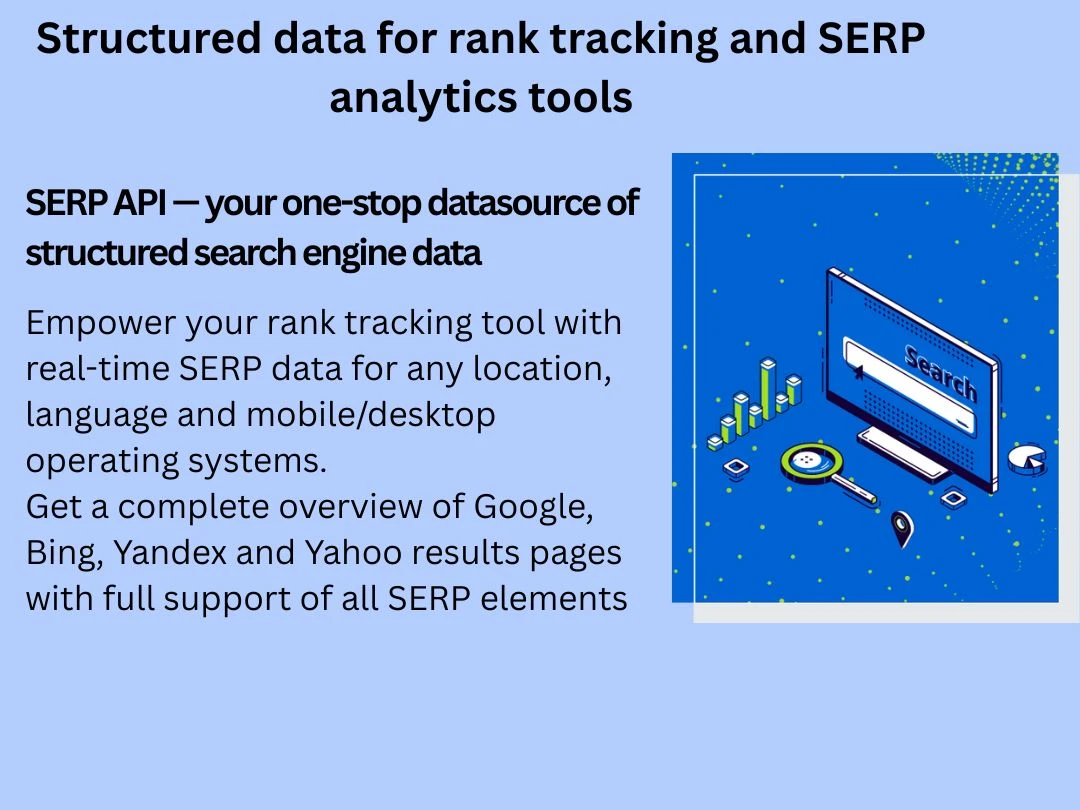 Structured data for rank tracking and SERP analytics tools

SERP API — your one-stop datasource of structured search engine data

Empower your rank tracking tool with real-time SERP data for any location, language and mobile/desktop operating systems.
Get a complete overview of Google, Bing, Yandex and Yahoo results pages with full support of all SERP elements

Search